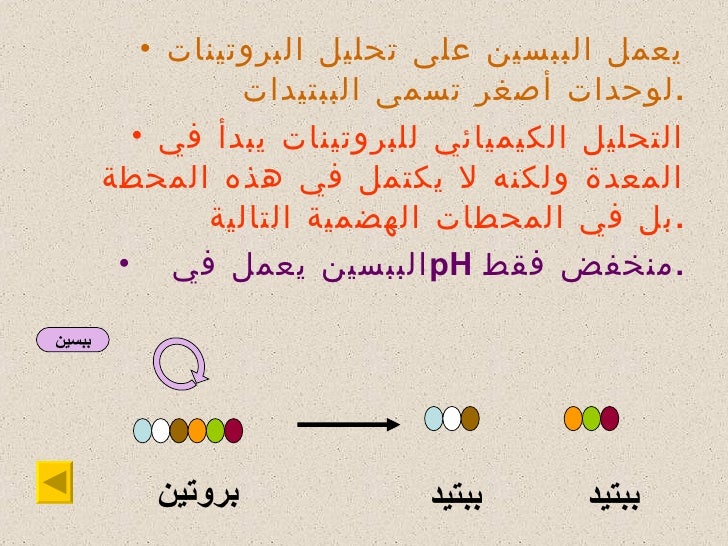 • يعمل الببسين على تحليل البروتينات لوحدات أصغر تسمى الببتيدات.

• التحليل الكيميائي للبروتينات يبدأ في المعدة ولكنه لا يكتمل في هذه المحطة بل في المحطات الهضمية التالية.

• الببسين يعمل في pH منخفض فقط.

ببسين

بروتين

ببتيد

ببتيد